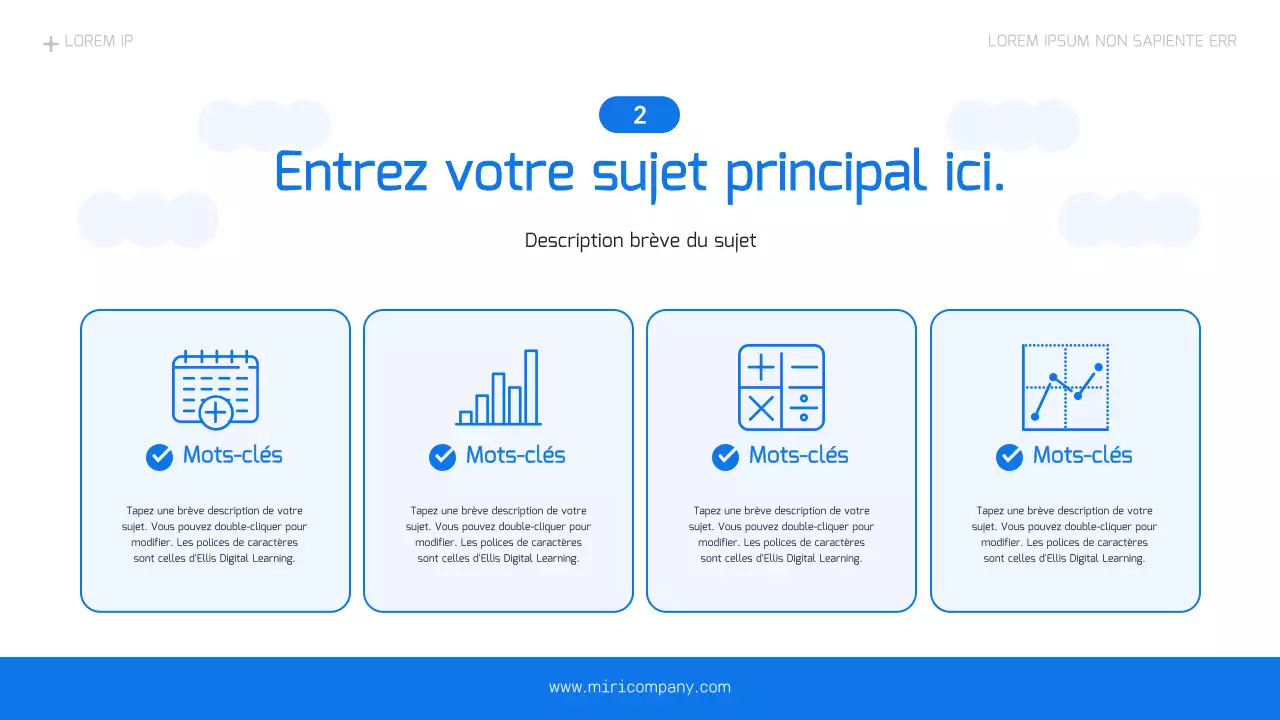 LOREM IP

LOREM IPSUM NON SAPIENTE ERR

2

Entrez votre sujet principal ici.

Description brève du sujet

Mots-clés

Tapez une brève description de votre sujet. Vous pouvez double-cliquer pour modifier. Les polices de caractères sont celles d'Ellis Digital Learning.

Mots-clés

Tapez une brève description de votre sujet. Vous pouvez double-cliquer pour modifier. Les polices de caractères sont celles d'Ellis Digital Learning.

Mots-clés

Tapez une brève description de votre sujet. Vous pouvez double-cliquer pour modifier. Les polices de caractères sont celles d'Ellis Digital Learning.

Mots-clés

Tapez une brève description de votre sujet. Vous pouvez double-cliquer pour modifier. Les polices de caractères sont celles d'Ellis Digital Learning.

www.miricompany.com